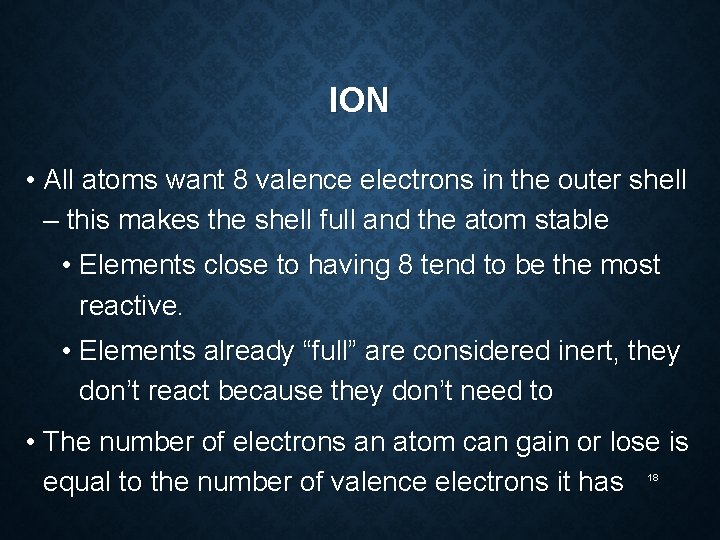 ION

• All atoms want 8 valence electrons in the outer shell – this makes the shell full and the atom stable

• Elements close to having 8 tend to be the most reactive.

• Elements already “full” are considered inert, they don’t react because they don’t need to

• The number of electrons an atom can gain or lose is equal to the number of valence electrons it has

18